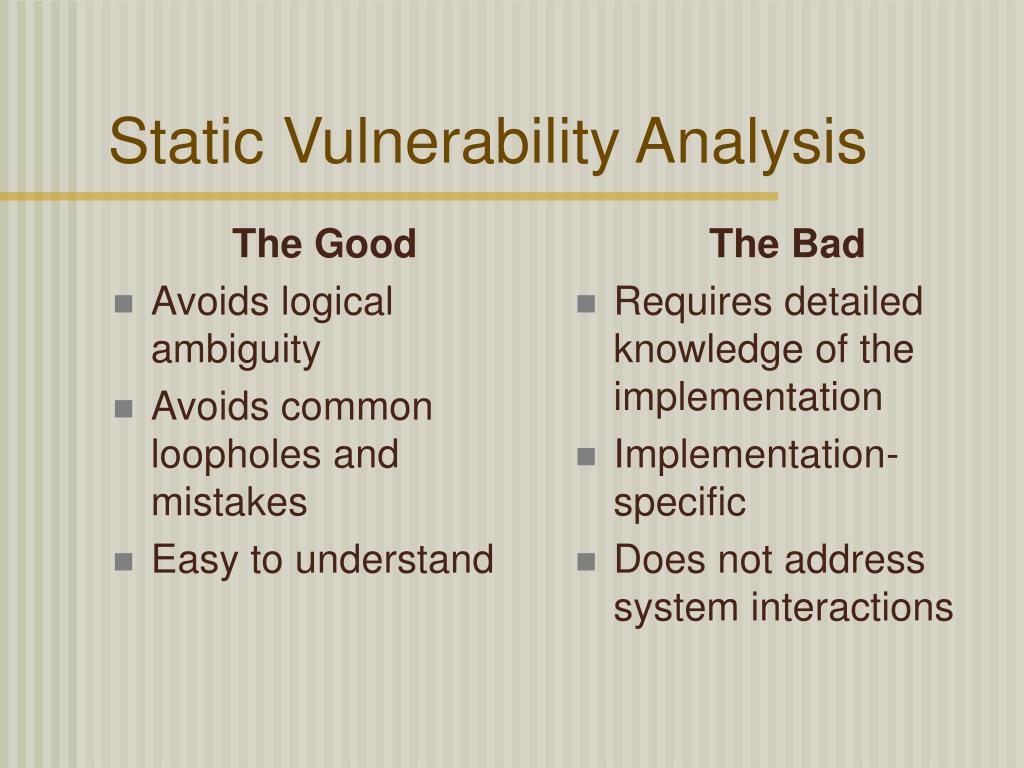 Static Vulnerability Analysis

The Good

- Avoids logical ambiguity
- Avoids common loopholes and mistakes
- Easy to understand

The Bad

- Requires detailed knowledge of the implementation
- Implementation-specific
- Does not address system interactions